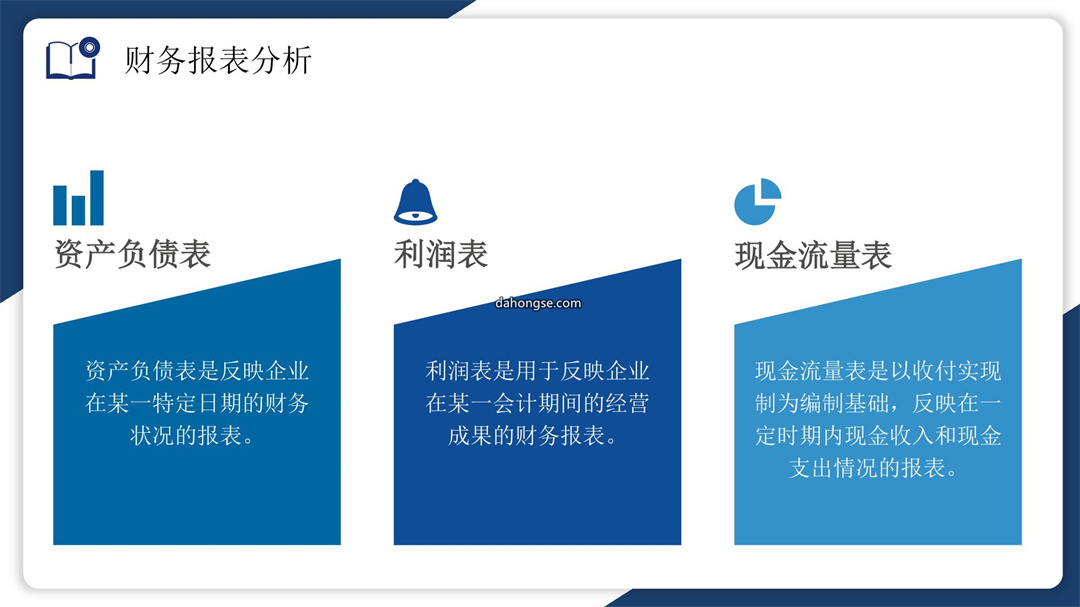 财务报表分析

资产负债表

资产负债表是反映企业在某一特定日期的财务状况的报表。

利润表

dahongse.com

利润表是用于反映企业在某一会计期间的经营成果的财务报表。

现金流量表

现金流量表是以收付实现制为编制基础，反映在一定时期内现金收入和现金支出情况的报表。